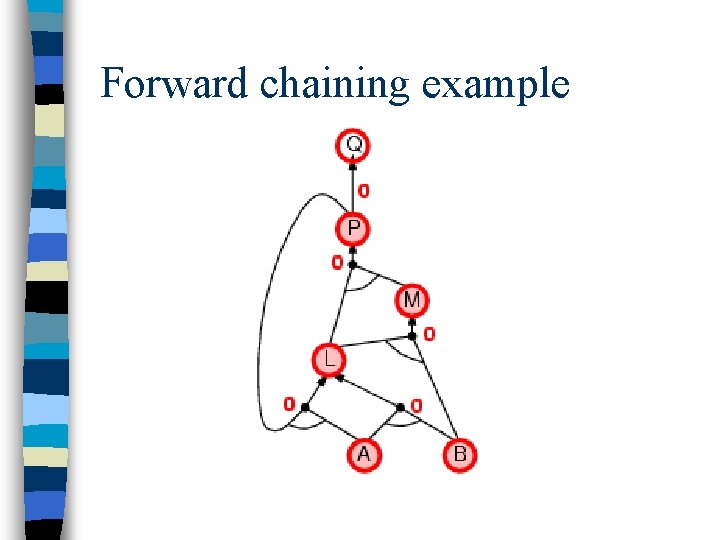 Forward chaining example

Q
0
P
0
M
0
L
0
0
A
B